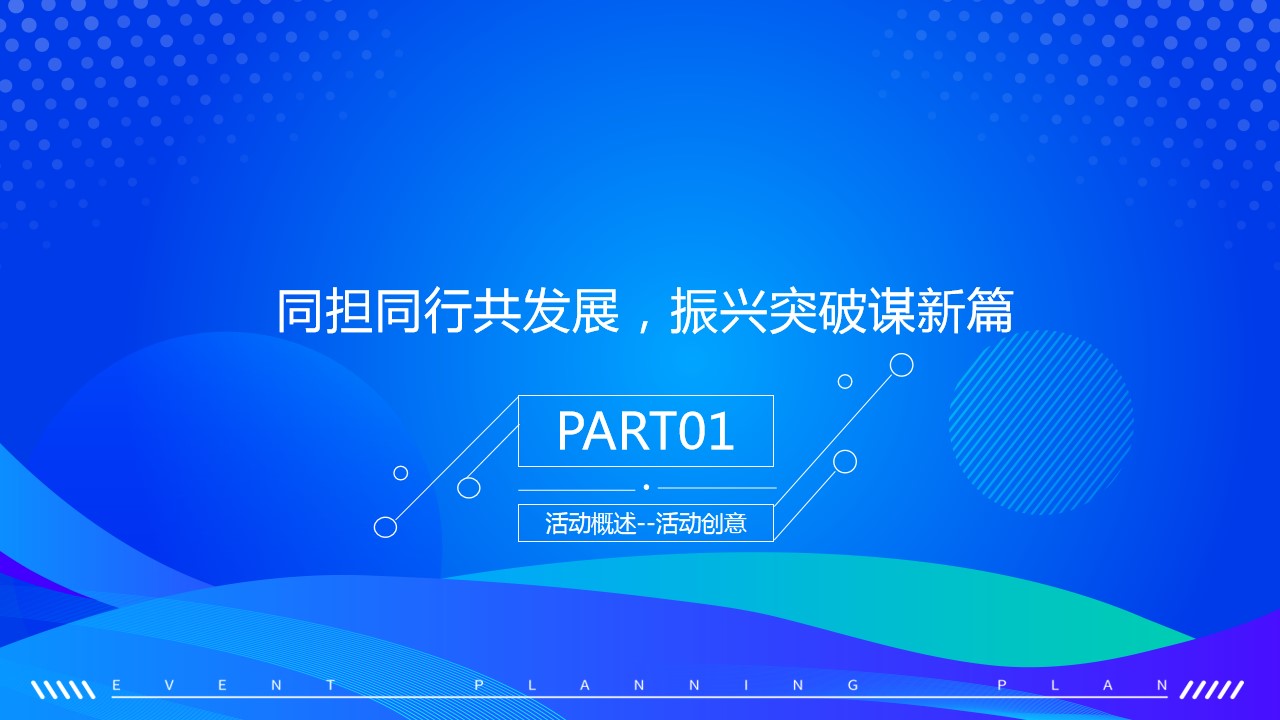 同担同行共发展，振兴突破谋新篇

PART01

活动概述--活动创意

EVENT PLANNING PLAN